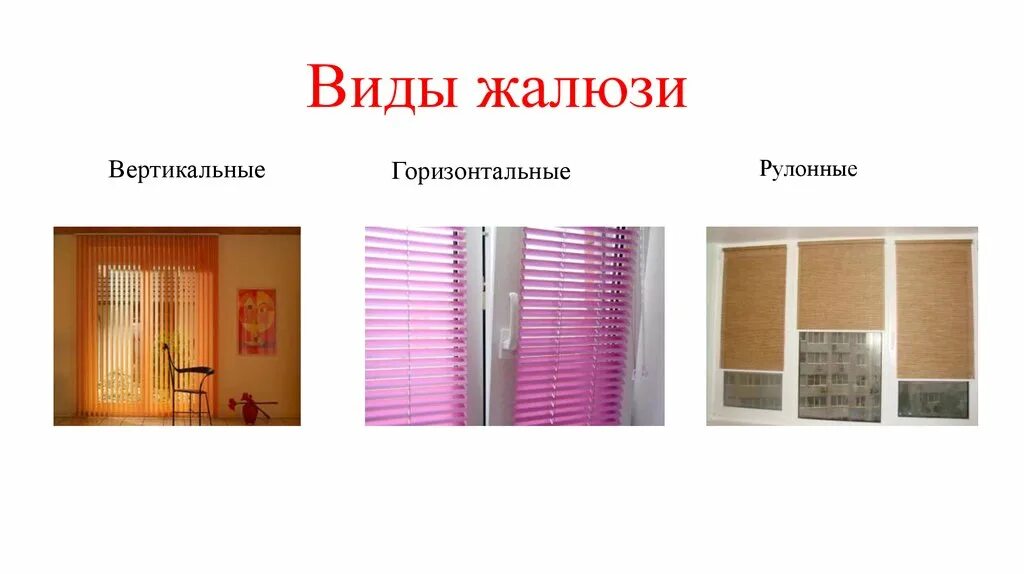 Виды жалюзи

Вертикальные

Горизонтальные

Рулонные